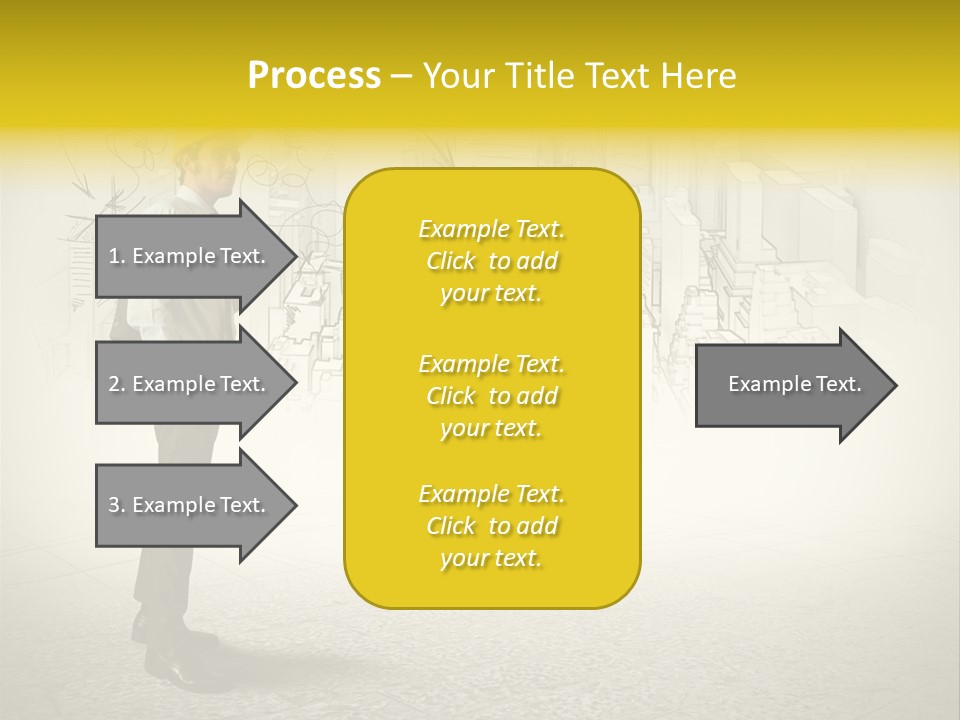 Process – Your Title Text Here

1. Example Text.

2. Example Text.

3. Example Text.

Example Text. Click to add your text.

Example Text. Click to add your text.

Example Text. Click to add your text.

Example Text.